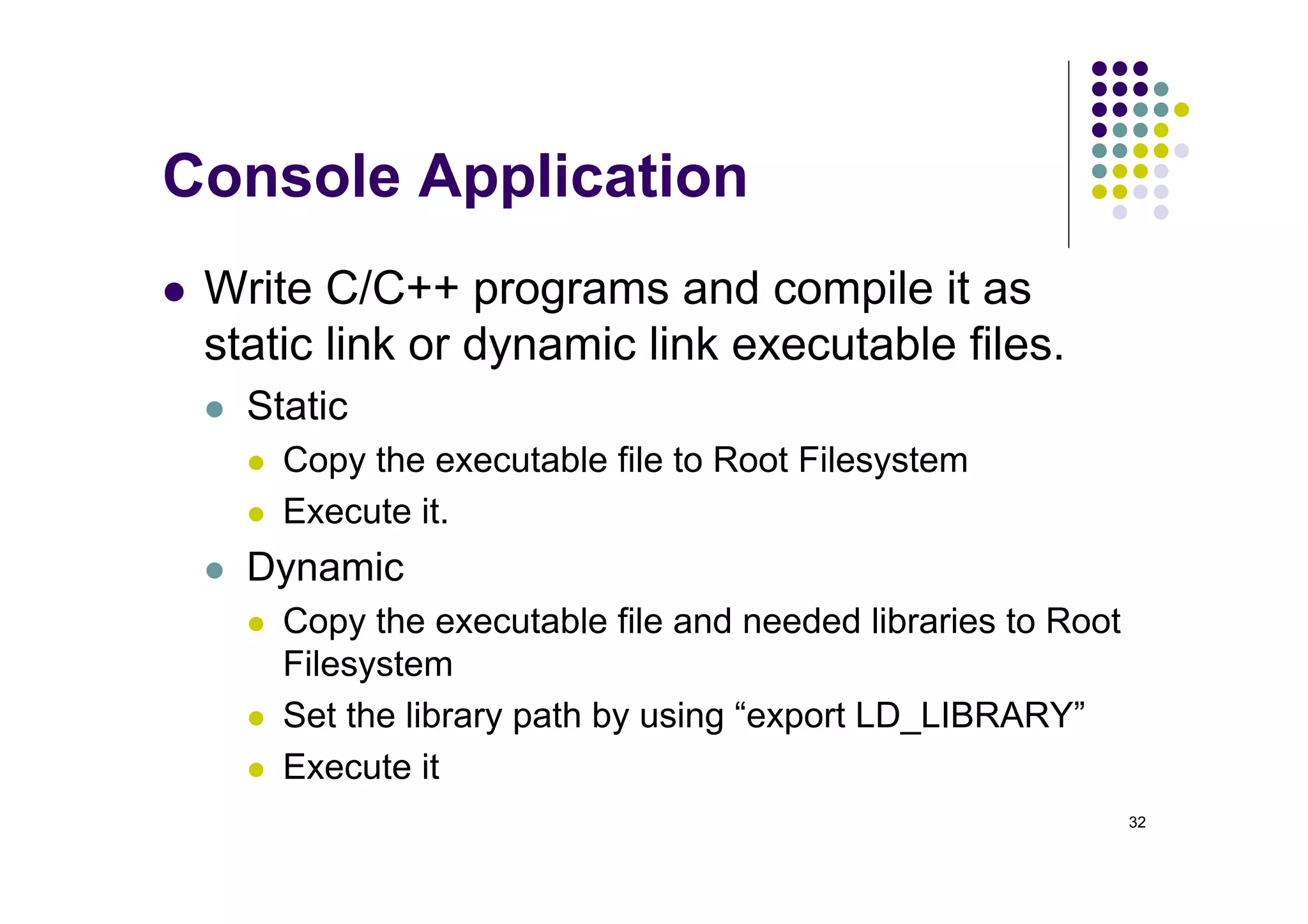 Console Application

- Write C/C++ programs and compile it as static link or dynamic link executable files.
  - Static
    - Copy the executable file to Root Filesystem
    - Execute it.
  - Dynamic
    - Copy the executable file and needed libraries to Root Filesystem
    - Set the library path by using “export LD_LIBRARY”
    - Execute it

32